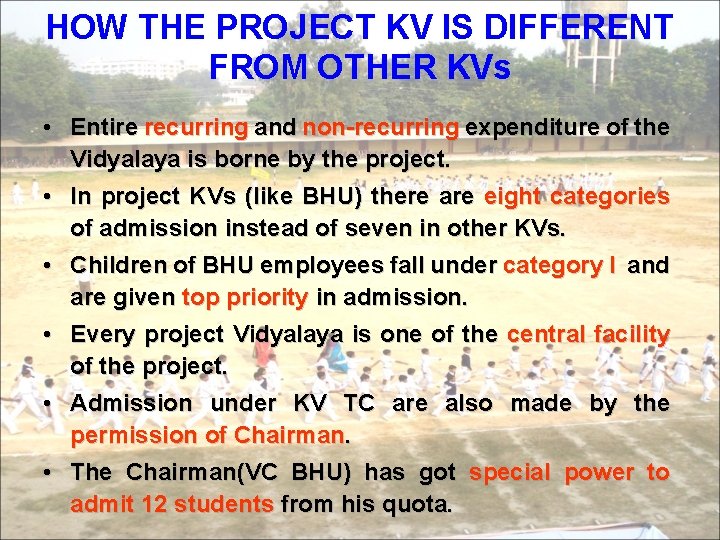 HOW THE PROJECT KV IS DIFFERENT FROM OTHER KVs

• Entire recurring and non-recurring expenditure of the Vidyalaya is borne by the project.
• In project KVs (like BHU) there are eight categories of admission instead of seven in other KVs.
• Children of BHU employees fall under category I and are given top priority in admission.
• Every project Vidyalaya is one of the central facility of the project.
• Admission under KV TC are also made by the permission of Chairman.
• The Chairman(VC BHU) has got special power to admit 12 students from his quota.